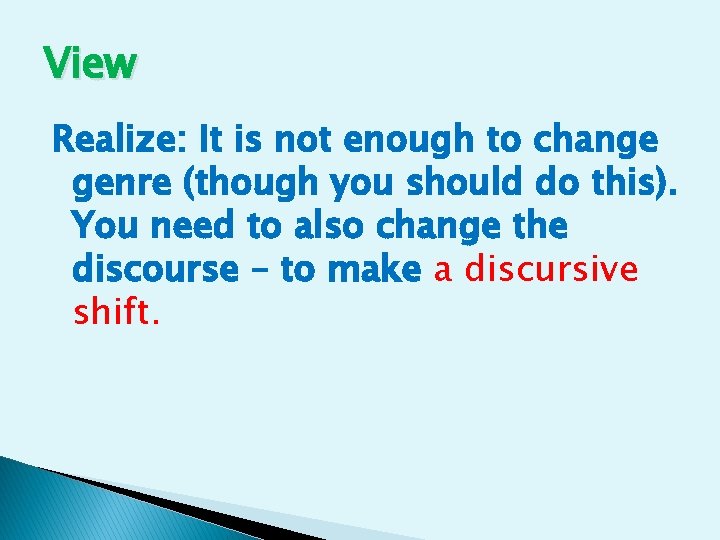 View

Realize: It is not enough to change genre (though you should do this). You need to also change the discourse – to make a discursive shift.